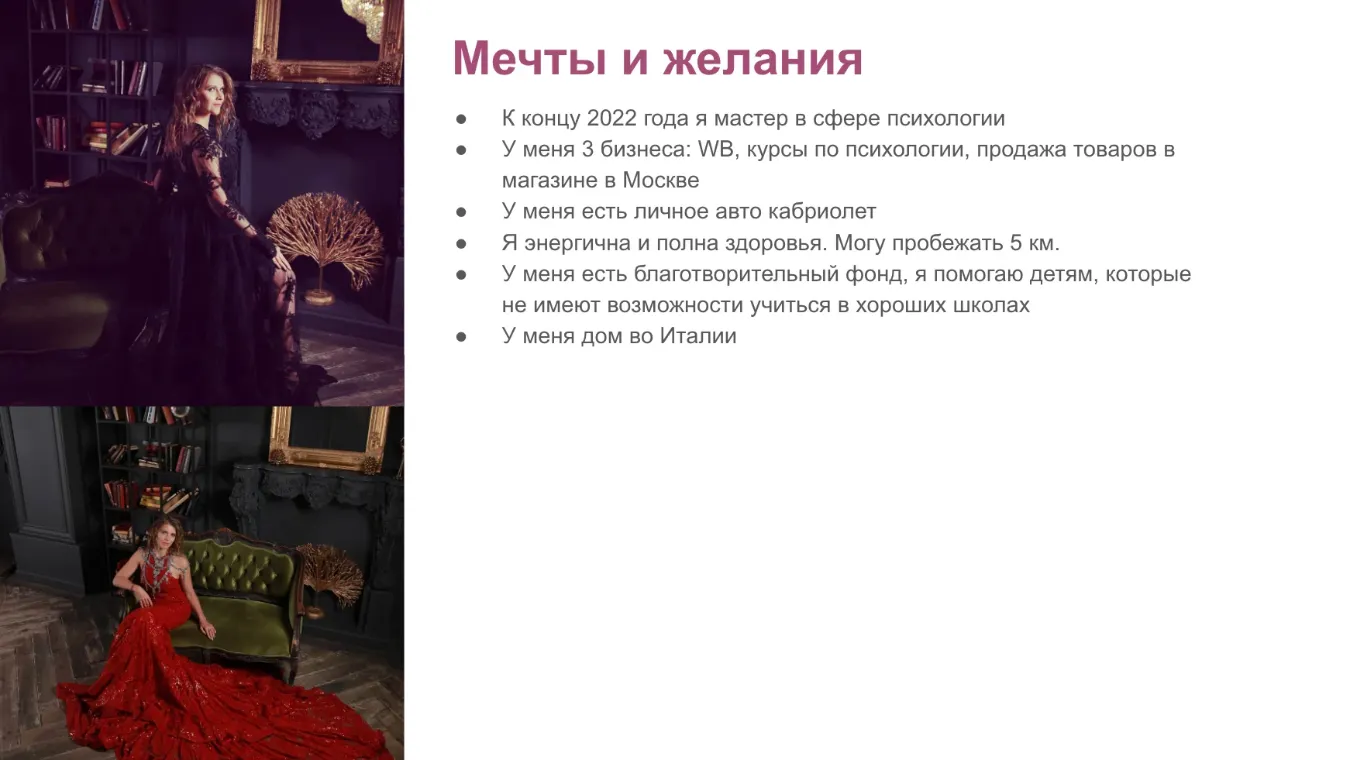 Мечты и желания

● К концу 2022 года я мастер в сфере психологии
● У меня 3 бизнеса: WB, курсы по психологии, продажа товаров в магазине в Москве
● У меня есть личное авто кабриолет
● Я энергична и полна здоровья. Могу пробежать 5 км.
● У меня есть благотворительный фонд, я помогаю детям, которые не имеют возможности учиться в хороших школах
● У меня дом во Италии